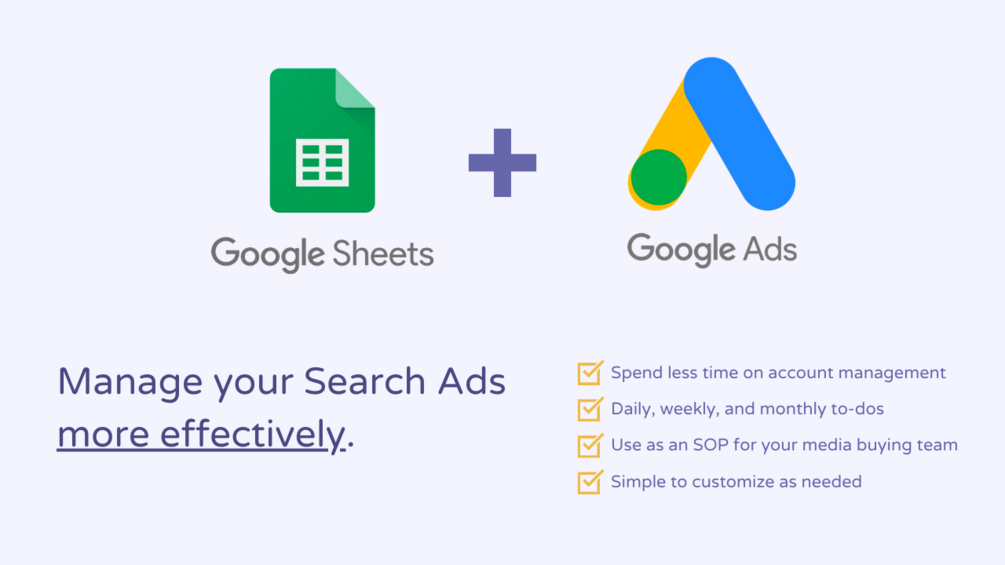 Google Sheets

+

Google Ads

Manage your Search Ads more effectively.

Spend less time on account management

Daily, weekly, and monthly to-dos

Use as an SOP for your media buying team

Simple to customize as needed